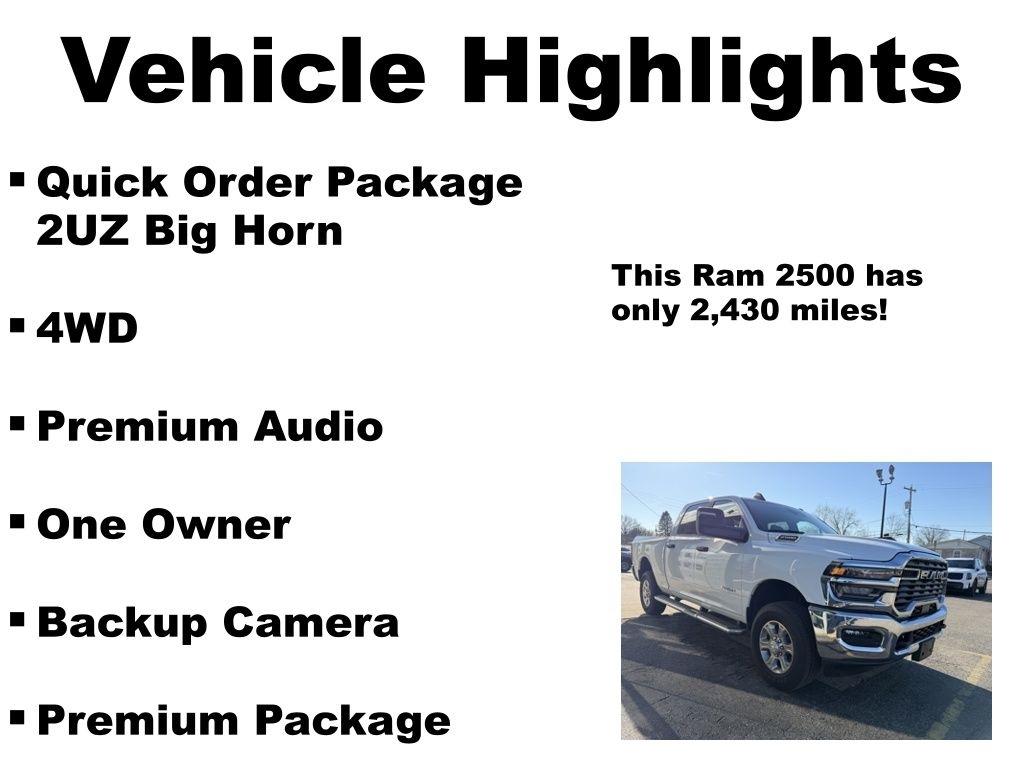 Vehicle Highlights

▪ Quick Order Package 2UZ Big Horn

▪ 4WD

▪ Premium Audio

▪ One Owner

▪ Backup Camera

▪ Premium Package

This Ram 2500 has only 2,430 miles!

RAM